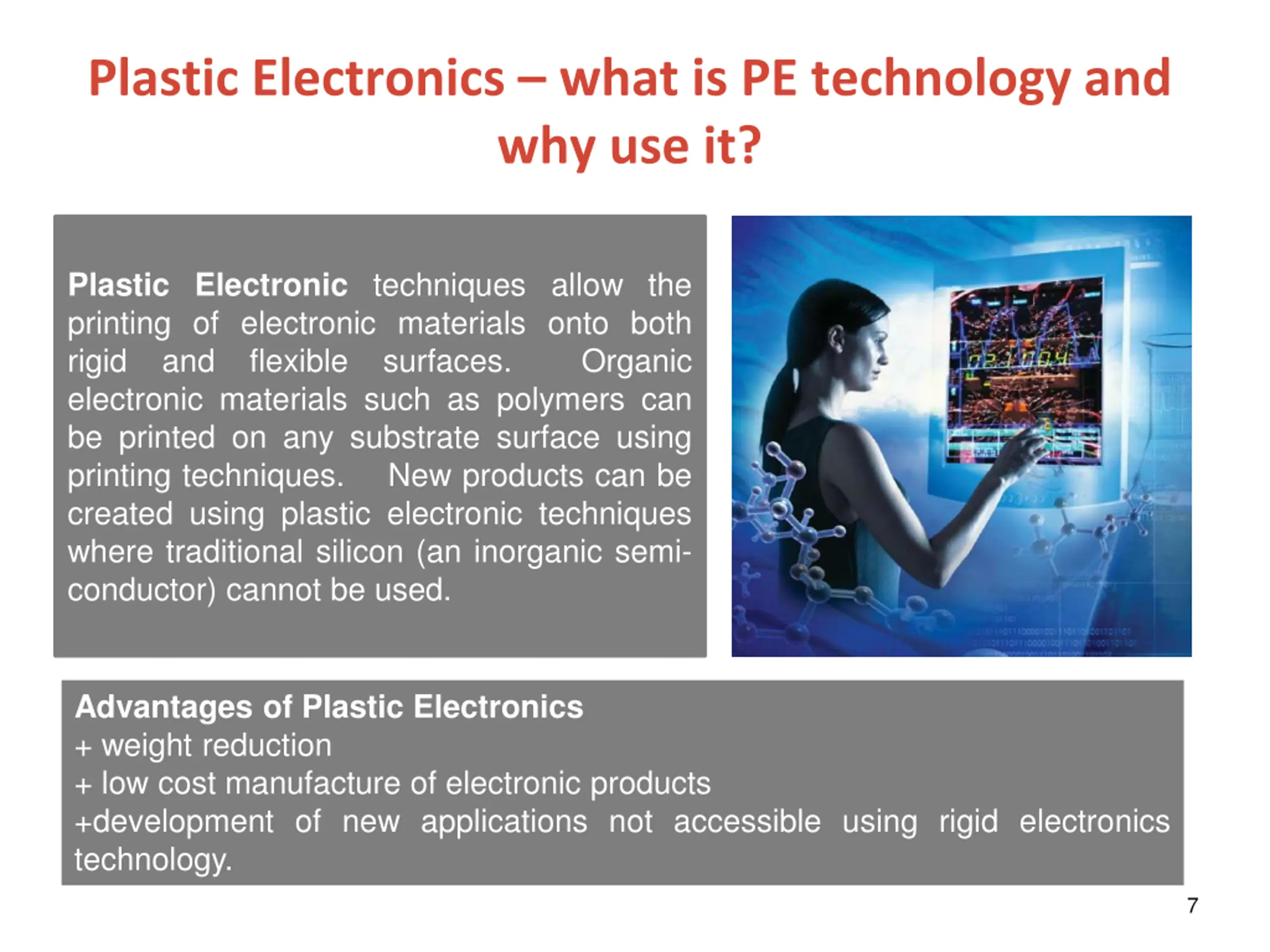 Plastic Electronics – what is PE technology and why use it?

Plastic Electronic techniques allow the printing of electronic materials onto both rigid and flexible surfaces. Organic electronic materials such as polymers can be printed on any substrate surface using printing techniques. New products can be created using plastic electronic techniques where traditional silicon (an inorganic semi-conductor) cannot be used.

Advantages of Plastic Electronics
+ weight reduction
+ low cost manufacture of electronic products
+development of new applications not accessible using rigid electronics technology.

7